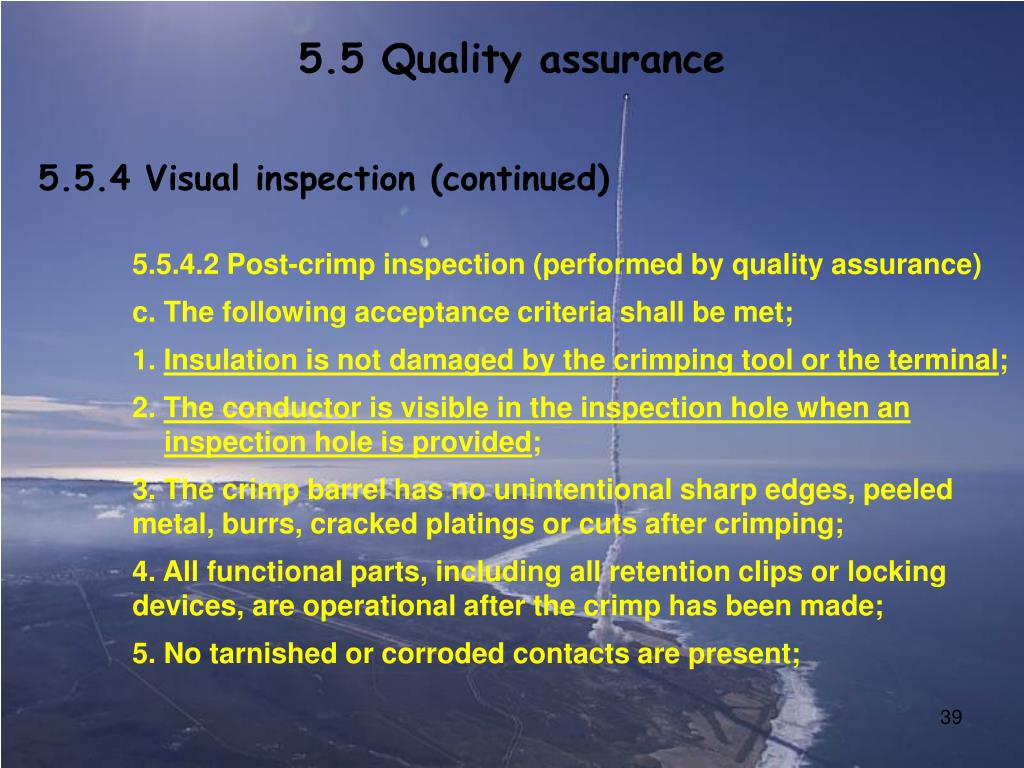 5.5 Quality assurance

5.5.4 Visual inspection (continued)

5.5.4.2 Post-crimp inspection (performed by quality assurance)

c. The following acceptance criteria shall be met;

1. Insulation is not damaged by the crimping tool or the terminal;

2. The conductor is visible in the inspection hole when an inspection hole is provided;

3. The crimp barrel has no unintentional sharp edges, peeled metal, burrs, cracked platings or cuts after crimping;

4. All functional parts, including all retention clips or locking devices, are operational after the crimp has been made;

5. No tarnished or corroded contacts are present;

39